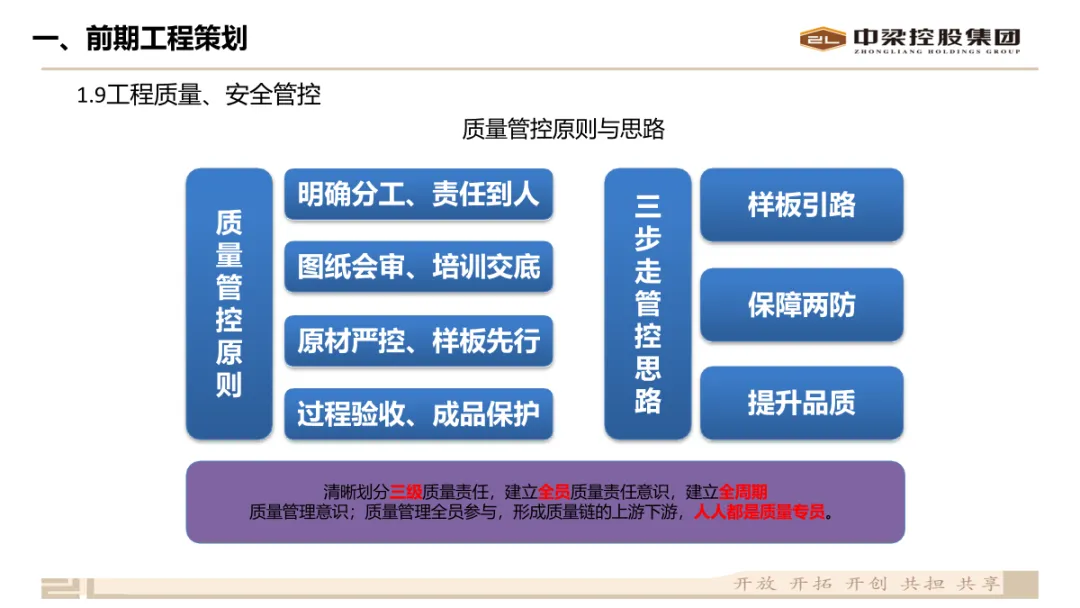 一、前期工程策划

中梁控股集团
ZHONGLIANG HOLDINGS GROUP

1.9工程质量、安全管控

质量管控原则与思路

质量管控原则

明确分工、责任到人

图纸会审、培训交底

原材严控、样板先行

过程验收、成品保护

三步走管控思路

样板引路

保障两防

提升品质

清晰划分三级质量责任，建立全员质量责任意识，建立全周期质量管理意识；质量管理全员参与，形成质量链的上游下游，人人都是质量专员。

开放 开拓 开创 共担 共享